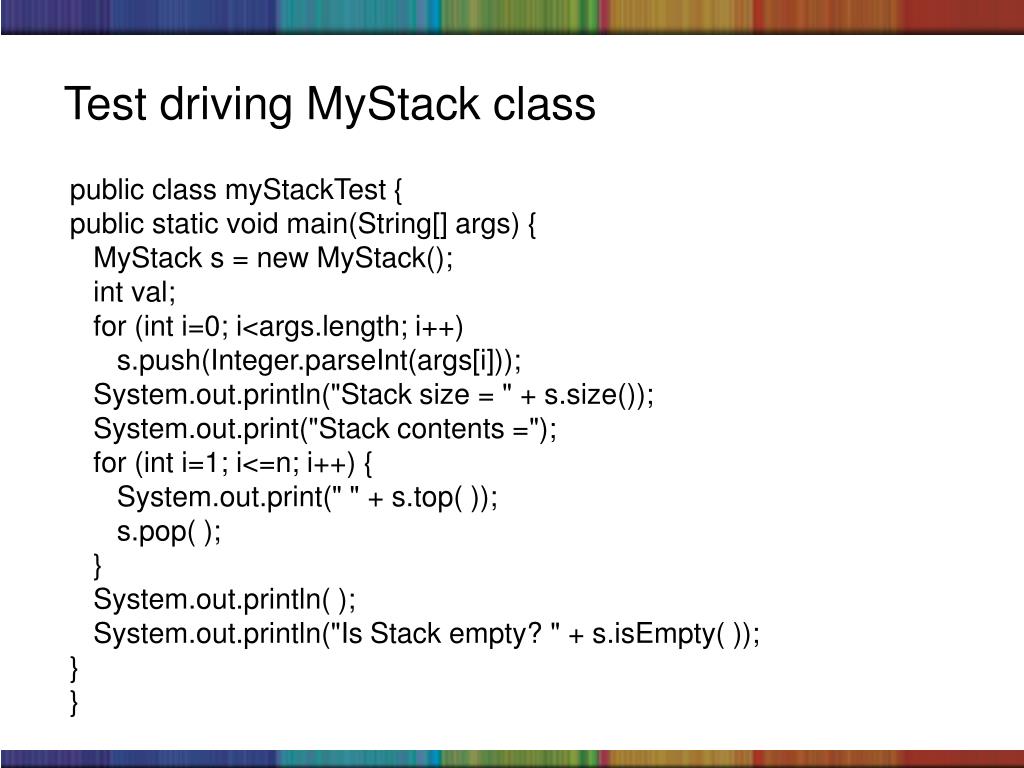 Test driving MyStack class

public class myStackTest {
public static void main(String[] args) {
   MyStack s = new MyStack();
   int val;
   for (int i=0; i<args.length; i++)
      s.push(Integer.parseInt(args[i]));
   System.out.println("Stack size = " + s.size());
   System.out.print("Stack contents =");
   for (int i=1; i<=n; i++) {
      System.out.print(" " + s.top( ));
      s.pop( );
   }
   System.out.println( );
   System.out.println("Is Stack empty? " + s.isEmpty( ));
}
}